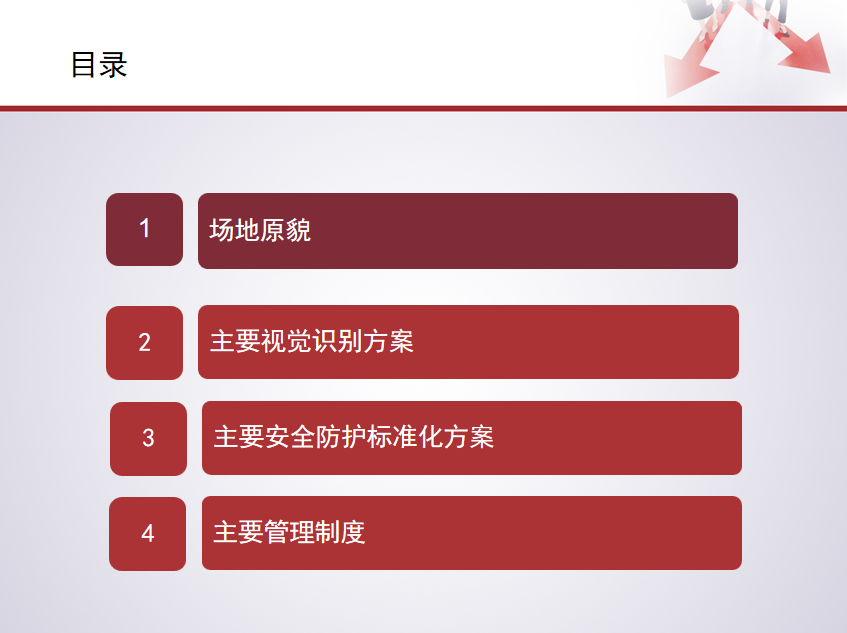 目录

1 场地原貌

2 主要视觉识别方案

3 主要安全防护标准化方案

4 主要管理制度